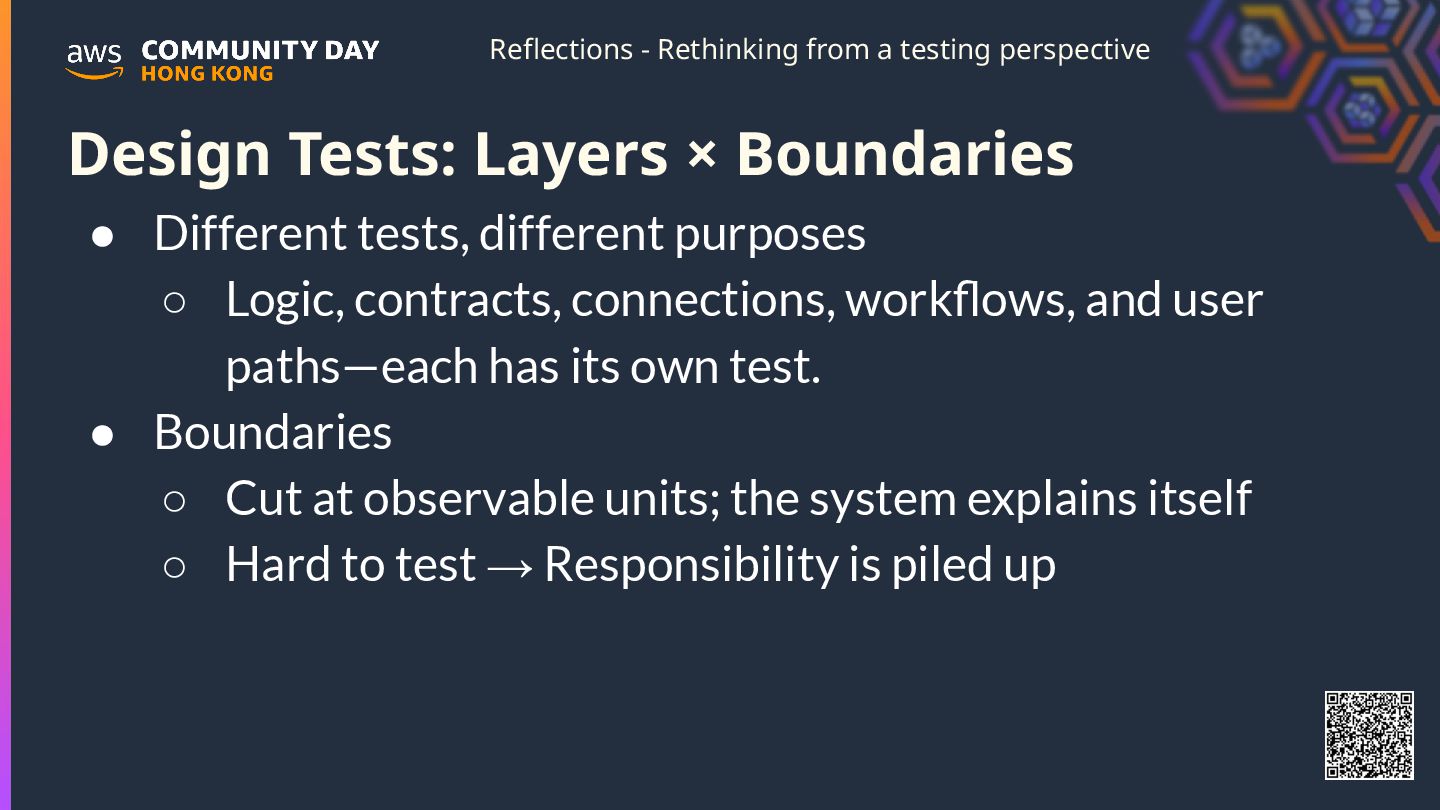 aws COMMUNITY DAY HONG KONG

Reflections - Rethinking from a testing perspective

Design Tests: Layers × Boundaries

● Different tests, different purposes
  ○ Logic, contracts, connections, workflows, and user paths—each has its own test.
● Boundaries
  ○ Cut at observable units; the system explains itself
  ○ Hard to test → Responsibility is piled up